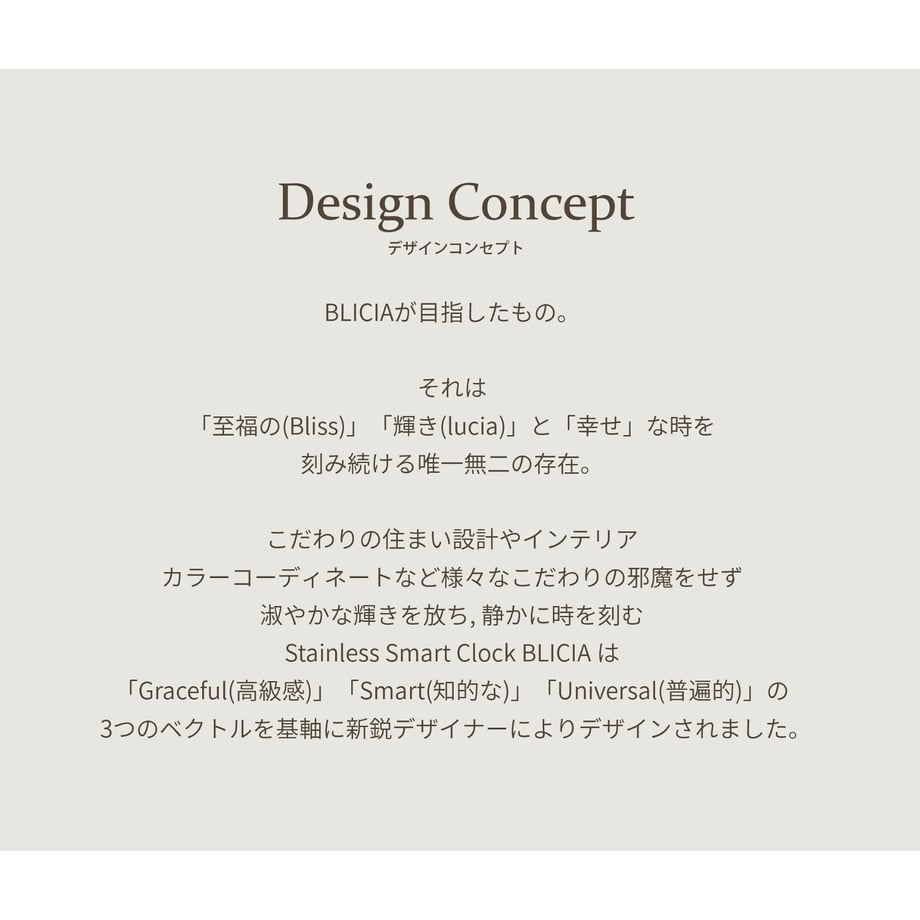 Design Concept
デザインコンセプト

BLICIAが目指したもの。

それは
「至福の(Bliss)」「輝き(lucia)」と「幸せ」な時を
刻み続ける唯一無二の存在。

こだわりの住まい設計やインテリア
カラーコーディネートなど様々なこだわりの邪魔をせず
淑やかな輝きを放ち, 静かに時を刻む
Stainless Smart Clock BLICIA は
「Graceful(高級感)」「Smart(知的な)」「Universal(普遍的)」の
3つのベクトルを基軸に新鋭デザイナーによりデザインされました。